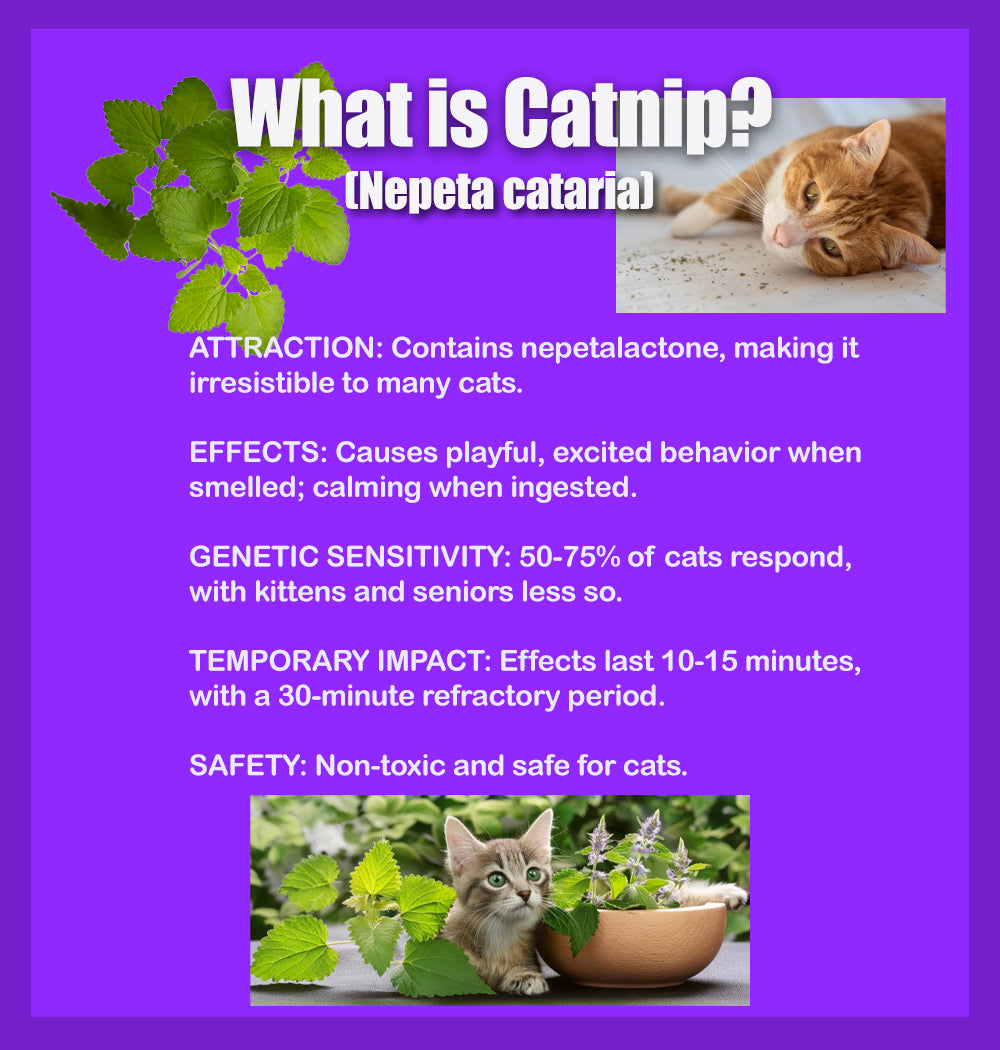 What is Catnip?
(Nepeta cataria)

ATTRACTION: Contains nepetalactone, making it irresistible to many cats.

EFFECTS: Causes playful, excited behavior when smelled; calming when ingested.

GENETIC SENSITIVITY: 50-75% of cats respond, with kittens and seniors less so.

TEMPORARY IMPACT: Effects last 10-15 minutes, with a 30-minute refractory period.

SAFETY: Non-toxic and safe for cats.